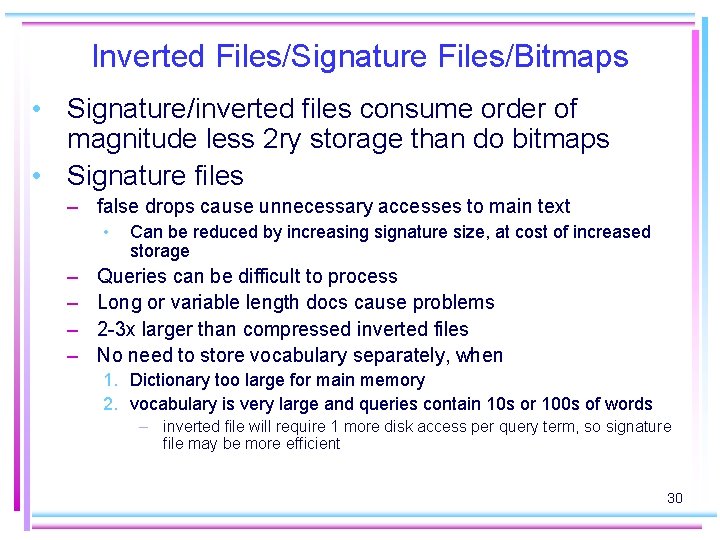 Inverted Files/Signature Files/Bitmaps

• Signature/inverted files consume order of magnitude less 2ry storage than do bitmaps

• Signature files

– false drops cause unnecessary accesses to main text

• Can be reduced by increasing signature size, at cost of increased storage

– Queries can be difficult to process

– Long or variable length docs cause problems

– 2-3x larger than compressed inverted files

– No need to store vocabulary separately, when

1. Dictionary too large for main memory

2. vocabulary is very large and queries contain 10s or 100s of words

– inverted file will require 1 more disk access per query term, so signature file may be more efficient

30